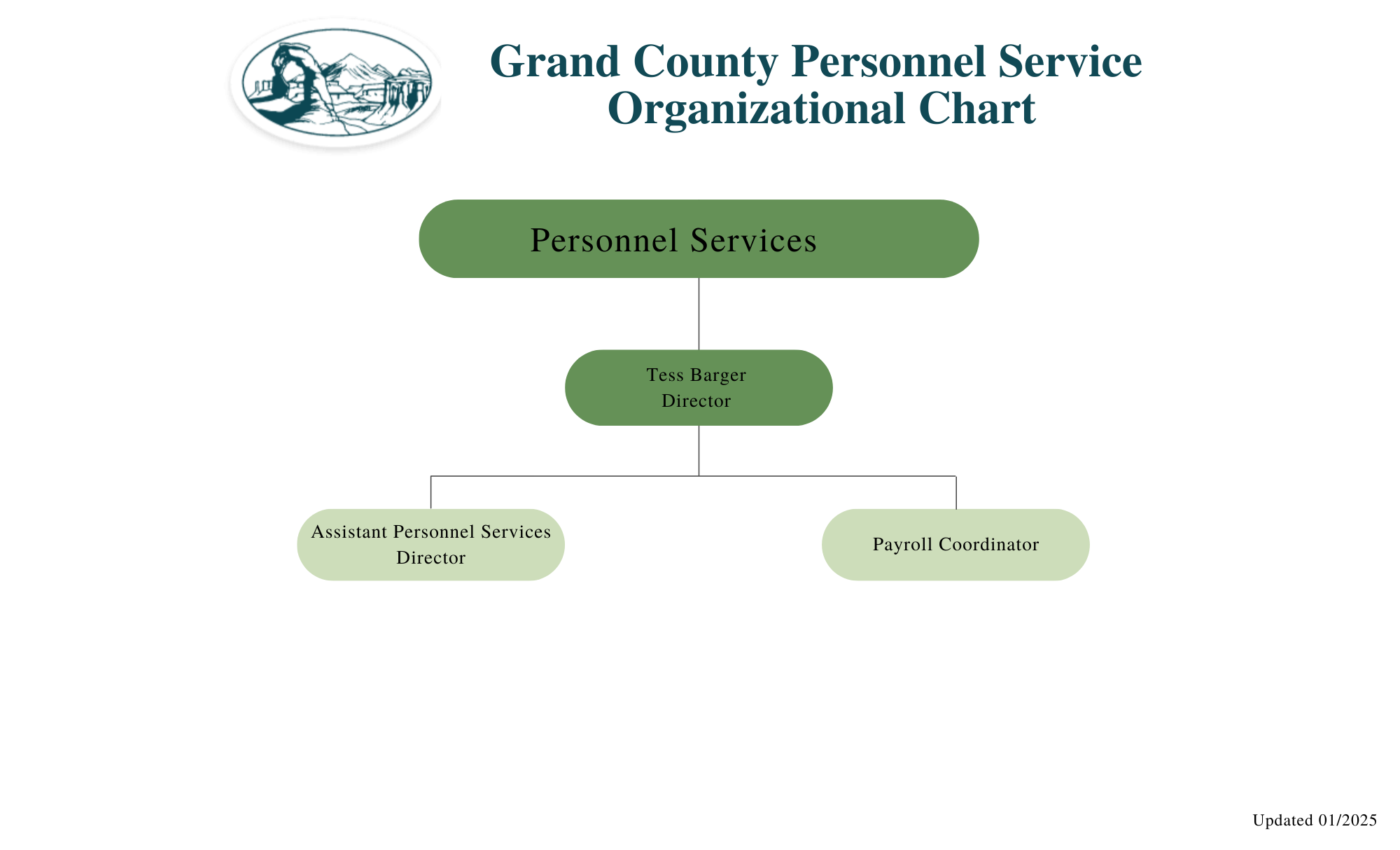 Grand County Personnel Service Organizational Chart

Personnel Services

Tess Barger
Director

Assistant Personnel Services Director

Payroll Coordinator

Updated 01/2025